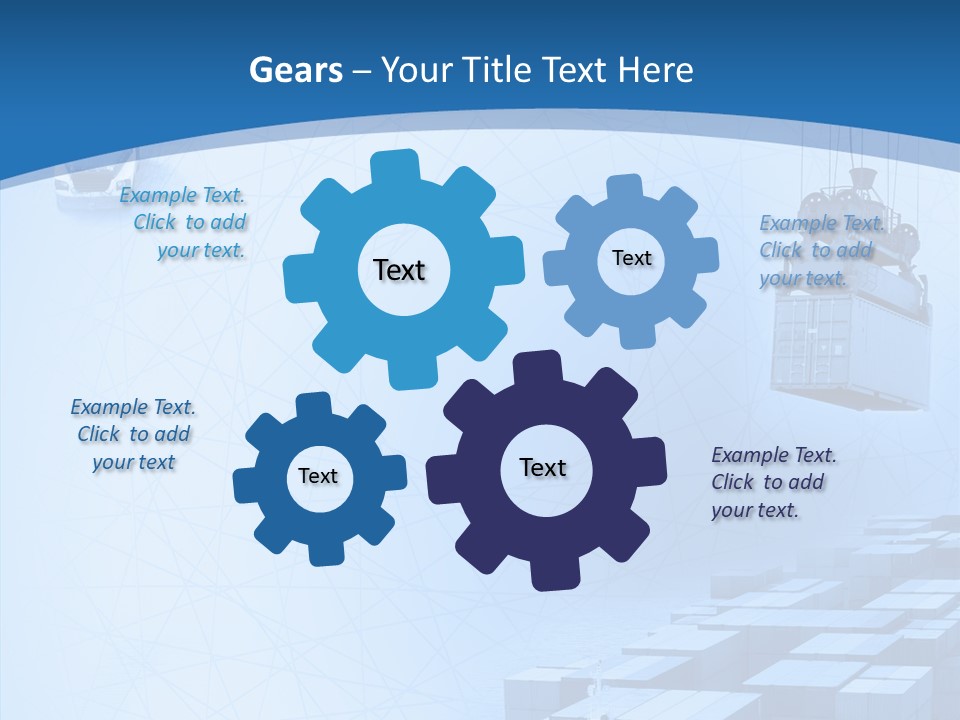 Gears – Your Title Text Here

Example Text. Click to add your text.

Text

Text

Example Text. Click to add your text.

Example Text. Click to add your text

Text

Text

Example Text. Click to add your text.